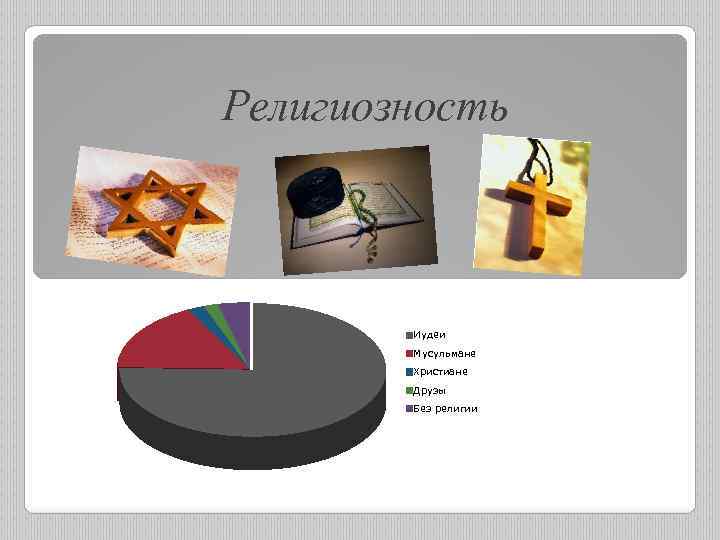 Религиозность

Иудеи
Мусульмане
Христиане
Друзы
Без религии